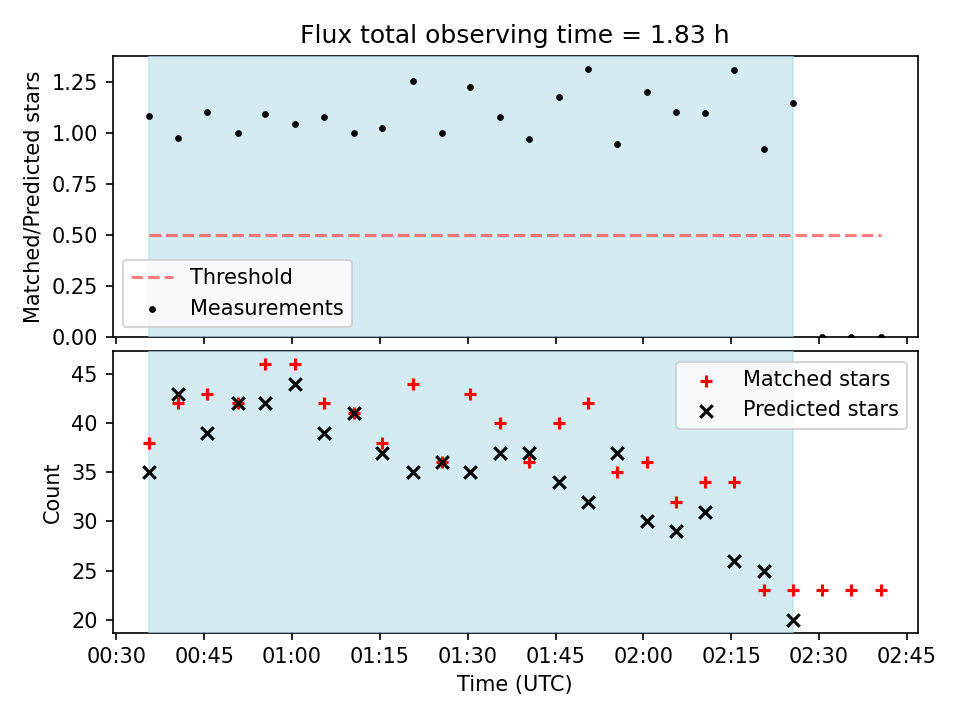 Flux total observing time = 1.83 h

Matched/Predicted stars

1.25
1.00
0.75
0.50
0.25
0.00

Threshold
Measurements

Count

45
40
35
30
25
20

Matched stars
Predicted stars

00:30 00:45 01:00 01:15 01:30 01:45 02:00 02:15 02:30 02:45

Time (UTC)